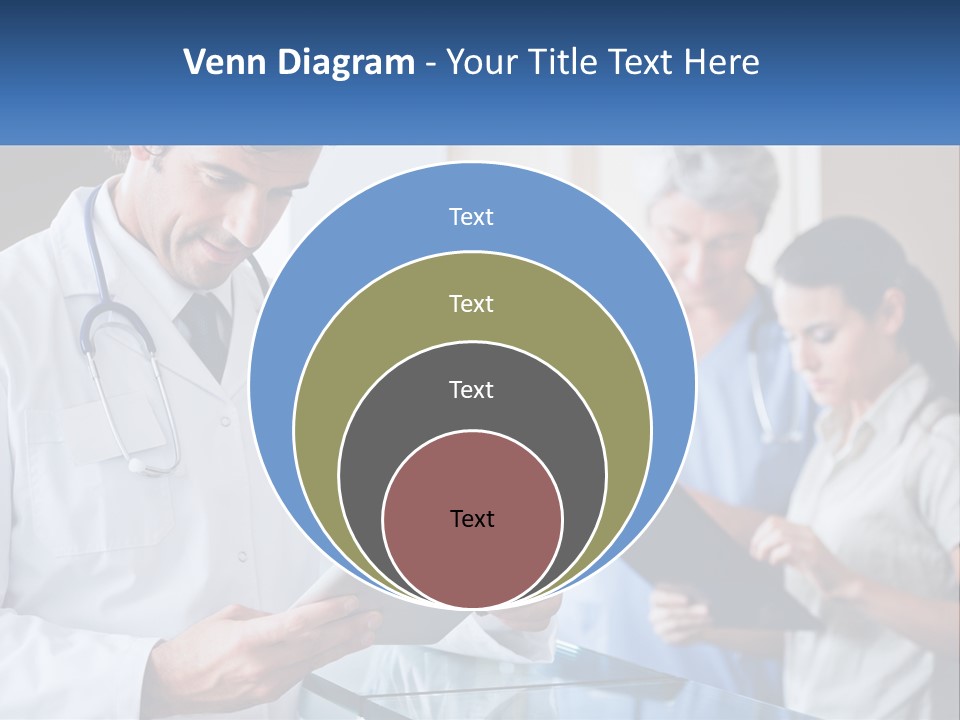 Venn Diagram - Your Title Text Here

Text

Text

Text

Text